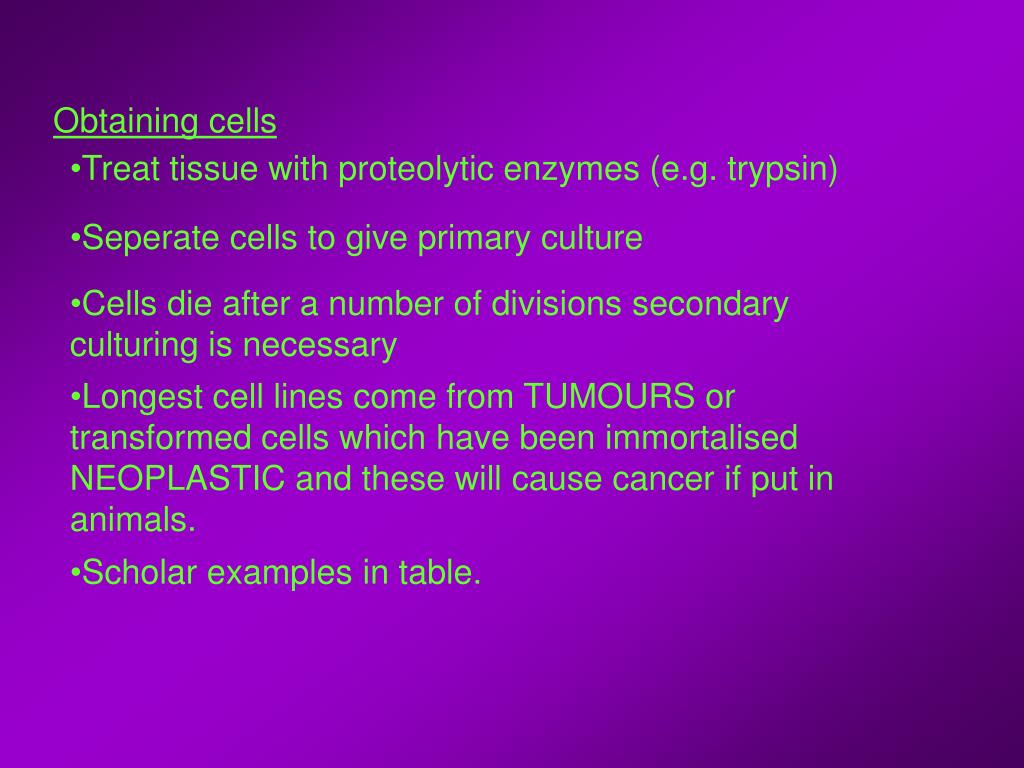 Obtaining cells

•Treat tissue with proteolytic enzymes (e.g. trypsin)

•Seperate cells to give primary culture

•Cells die after a number of divisions secondary culturing is necessary

•Longest cell lines come from TUMOURS or transformed cells which have been immortalised NEOPLASTIC and these will cause cancer if put in animals.

•Scholar examples in table.